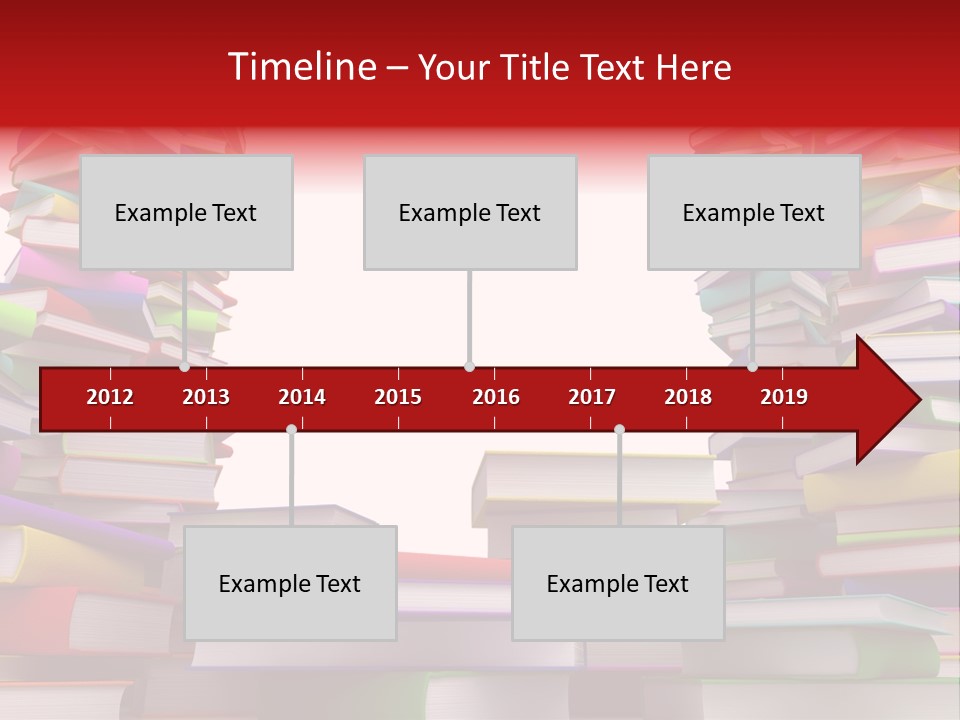 Timeline – Your Title Text Here

Example Text

Example Text

Example Text

2012 2013 2014 2015 2016 2017 2018 2019

Example Text

Example Text